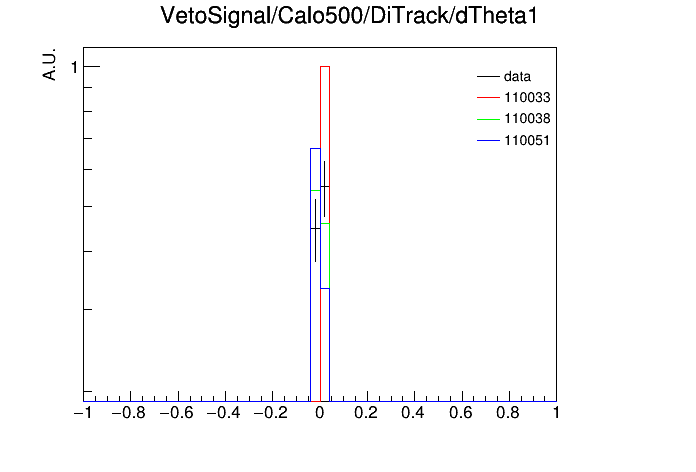 VetoSignal/Calo500/DiTrack/dTheta1

A.U.

1

data
110033
110038
110051

−1 −0.8 −0.6 −0.4 −0.2 0 0.2 0.4 0.6 0.8 1